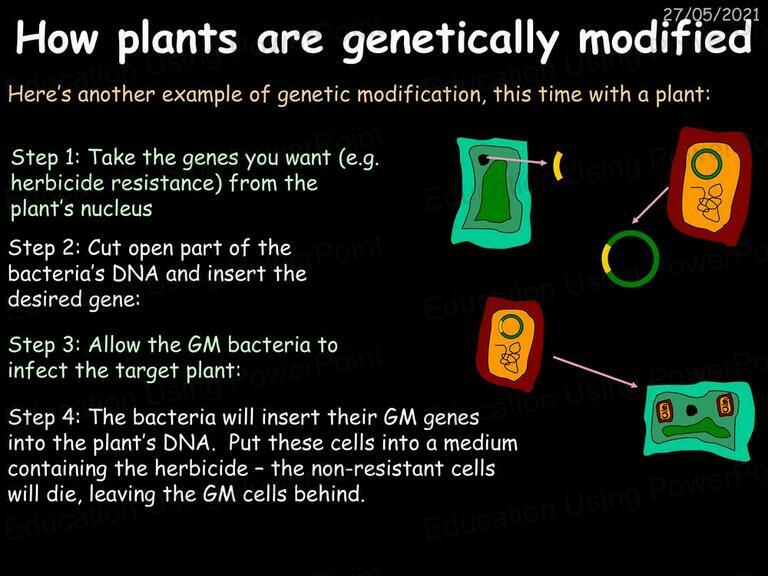 27/05/2021

How plants are genetically modified

Here's another example of genetic modification, this time with a plant:

Step 1: Take the genes you want (e.g. herbicide resistance) from the plant's nucleus

Step 2: Cut open part of the bacteria's DNA and insert the desired gene:

Step 3: Allow the GM bacteria to infect the target plant:

Step 4: The bacteria will insert their GM genes into the plant's DNA. Put these cells into a medium containing the herbicide – the non-resistant cells will die, leaving the GM cells behind.

Education Using PowerPoint